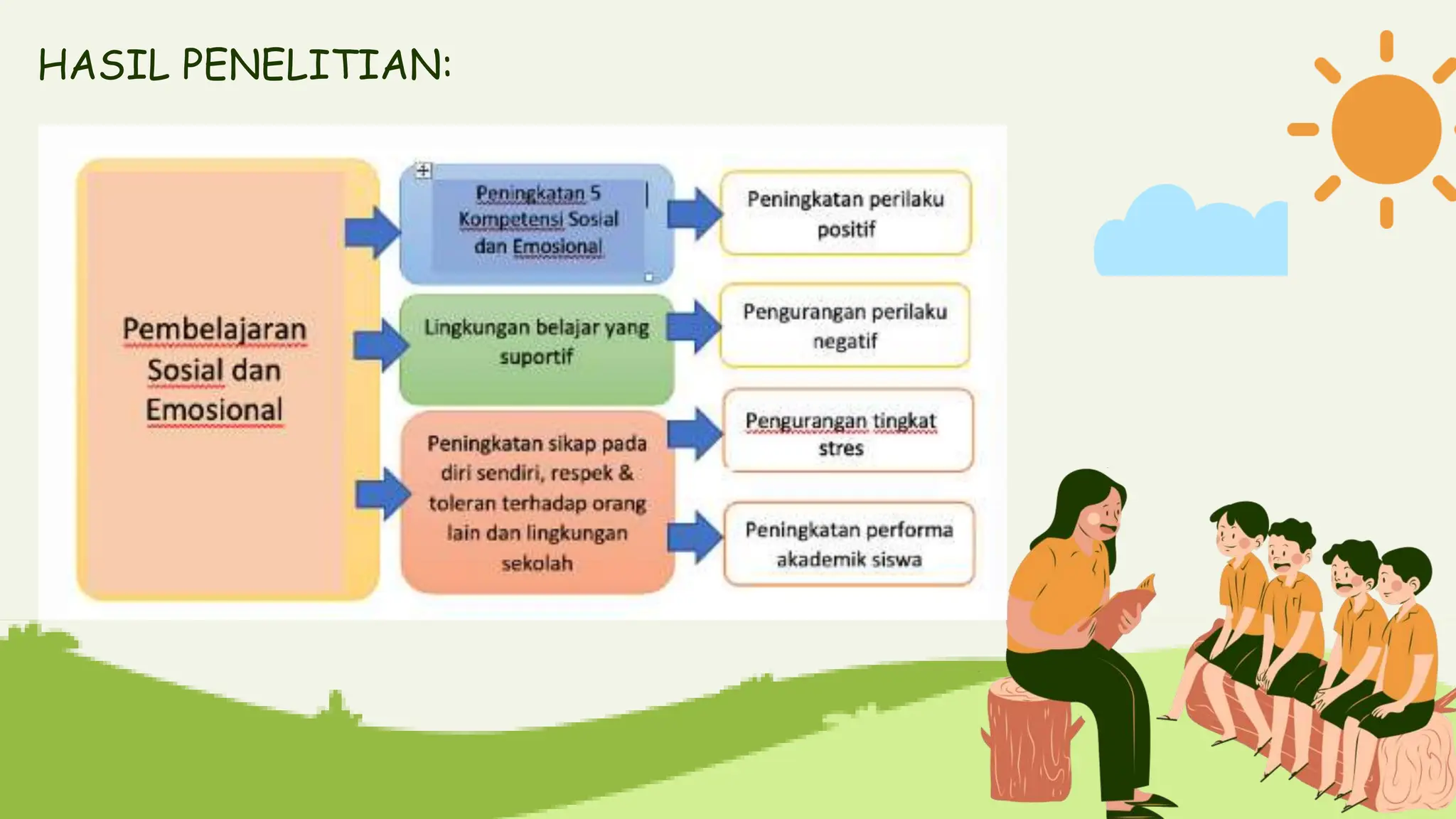 HASIL PENELITIAN:

Pembelajaran Sosial dan Emosional

Peningkatan 5 Kompetensi Sosial dan Emosional

Lingkungan belajar yang suportif

Peningkatan sikap pada diri sendiri, respek & toleran terhadap orang lain dan lingkungan sekolah

Peningkatan perilaku positif

Pengurangan perilaku negatif

Pengurangan tingkat stres

Peningkatan performa akademik siswa